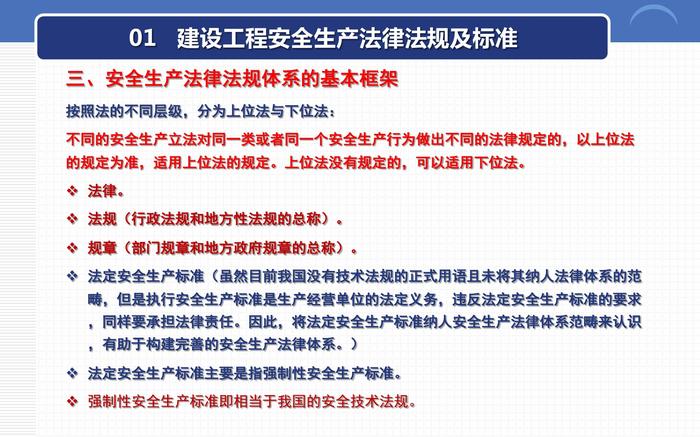 01 建设工程安全生产法律法规及标准

三、安全生产法律法规体系的基本框架

按照法的不同层级，分为上位法与下位法：

不同的安全生产立法对同一类或者同一个安全生产行为做出不同的法律规定的，以上位法的规定为准，适用上位法的规定。上位法没有规定的，可以适用下位法。

❖ 法律。

❖ 法规（行政法规和地方性法规的总称）。

❖ 规章（部门规章和地方政府规章的总称）。

❖ 法定安全生产标准（虽然目前我国没有技术法规的正式用语且未将其纳人法律体系的范畴，但是执行安全生产标准是生产经营单位的法定义务，违反法定安全生产标准的要求，同样要承担法律责任。因此，将法定安全生产标准纳人安全生产法律体系范畴来认识，有助于构建完善的安全生产法律体系。）

❖ 法定安全生产标准主要是指强制性安全生产标准。

❖ 强制性安全生产标准即相当于我国的安全技术法规。